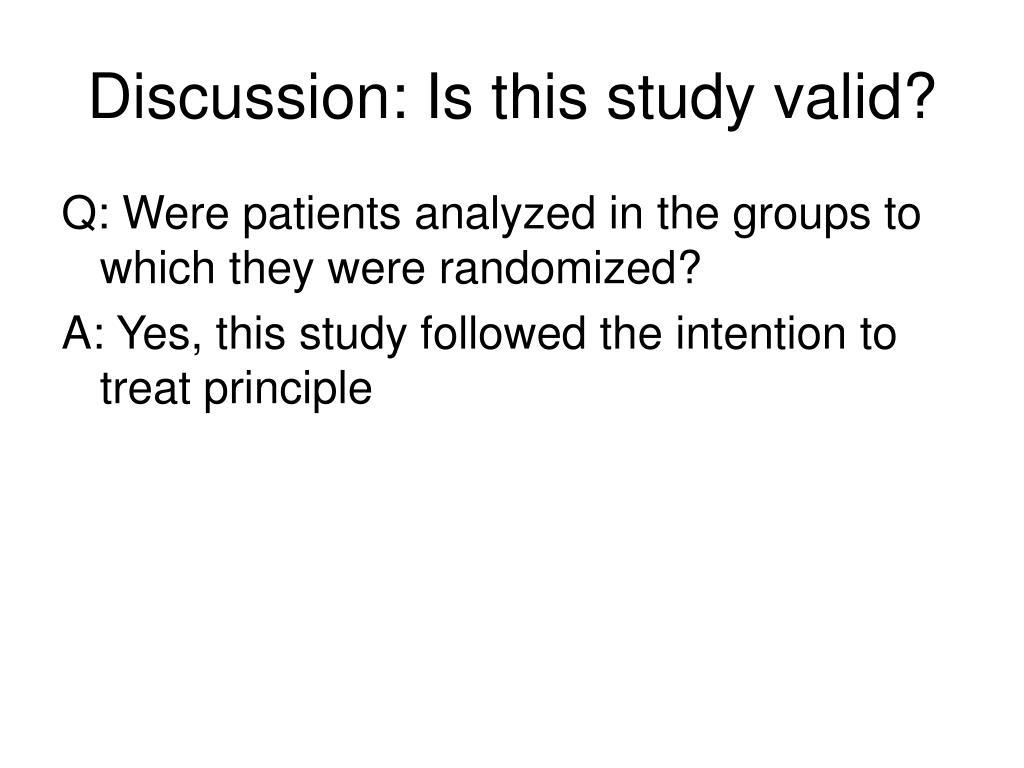 Discussion: Is this study valid?

Q: Were patients analyzed in the groups to which they were randomized?

A: Yes, this study followed the intention to treat principle